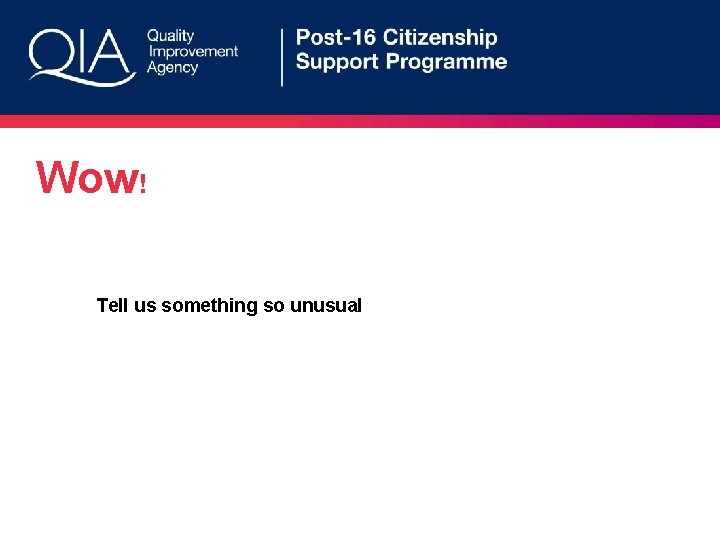 QIA Quality Improvement Agency

Post-16 Citizenship Support Programme

Wow!

Tell us something so unusual